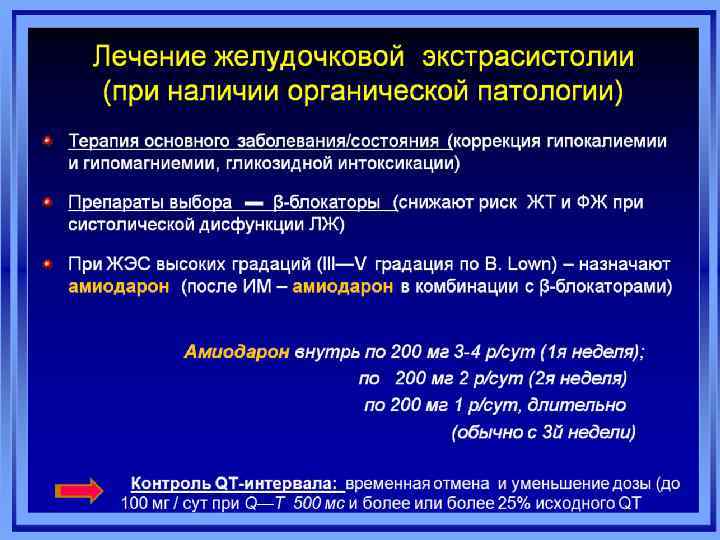 Лечение желудочковой экстрасистолии (при наличии органической патологии)

Терапия основного заболевания/состояния (коррекция гипокалиемии и гипомагниемии, гликозидной интоксикации)

Препараты выбора — β-блокаторы (снижают риск ЖТ и ФЖ при систолической дисфункции ЛЖ)

При ЖЭС высоких градаций (III—V градация по B. Lown) – назначают амиодарон (после ИМ – амиодарон в комбинации с β-блокаторами)

Амиодарон внутрь по 200 мг 3-4 р/сут (1я неделя);
по 200 мг 2 р/сут (2я неделя)
по 200 мг 1 р/сут, длительно
(обычно с 3й недели)

Контроль QT-интервала: временная отмена и уменьшение дозы (до 100 мг / сут при Q—T 500 мс и более или более 25% исходного QT